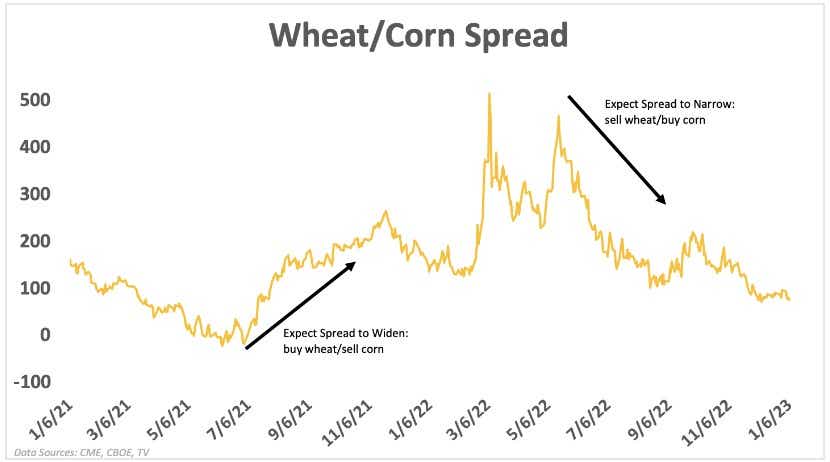 Wheat/Corn Spread

500
400
300
200
100
0
-100

Expect Spread to Narrow: sell wheat/buy corn

Expect Spread to Widen: buy wheat/sell corn

1/6/21 3/6/21 5/6/21 7/6/21 9/6/21 11/6/21 1/6/22 3/6/22 5/6/22 7/6/22 9/6/22 11/6/22 1/6/23

Data Sources: CME, CBOE, TV